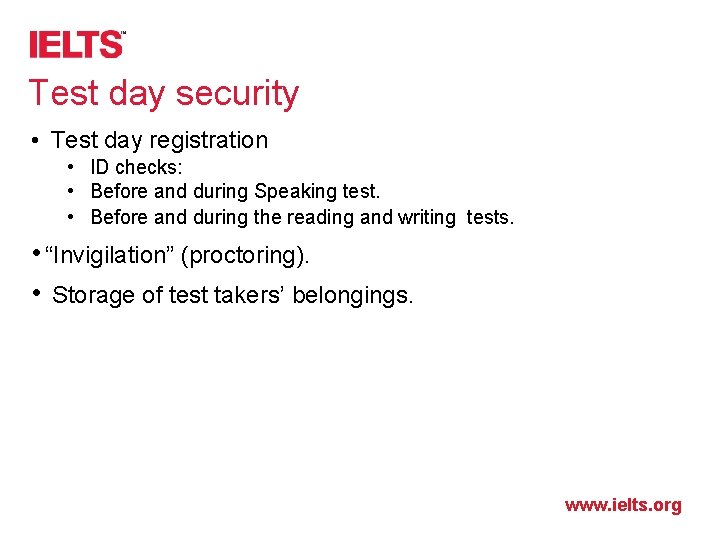 IELTS™

Test day security

• Test day registration
  • ID checks:
  • Before and during Speaking test.
  • Before and during the reading and writing tests.

• “Invigilation” (proctoring).

• Storage of test takers’ belongings.

www.ielts.org